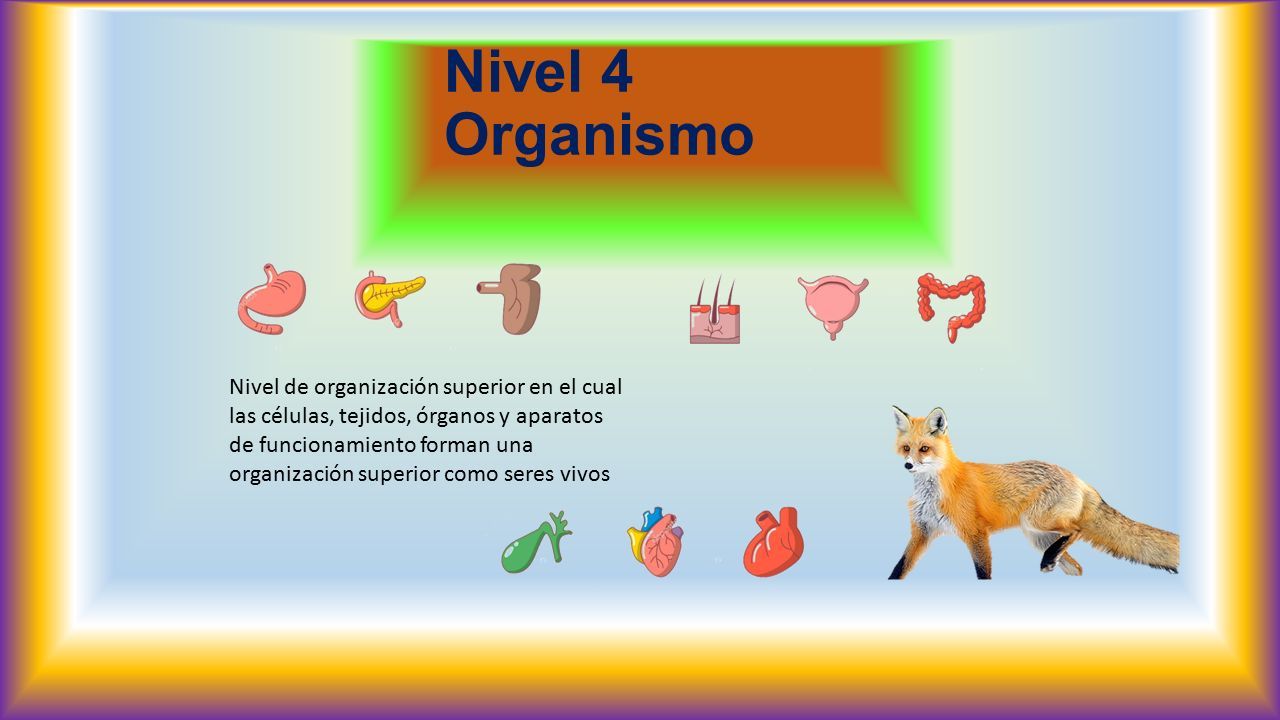 Nivel 4
Organismo

Nivel de organización superior en el cual las células, tejidos, órganos y aparatos de funcionamiento forman una organización superior como seres vivos